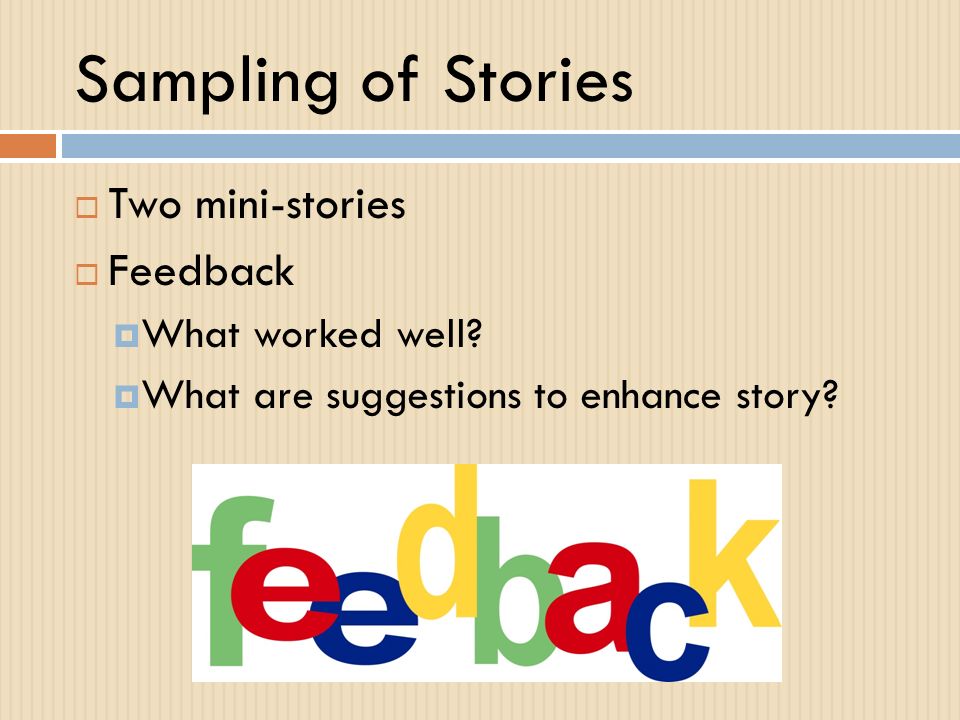 Sampling of Stories

Two mini-stories

Feedback

What worked well?

What are suggestions to enhance story?

feedback